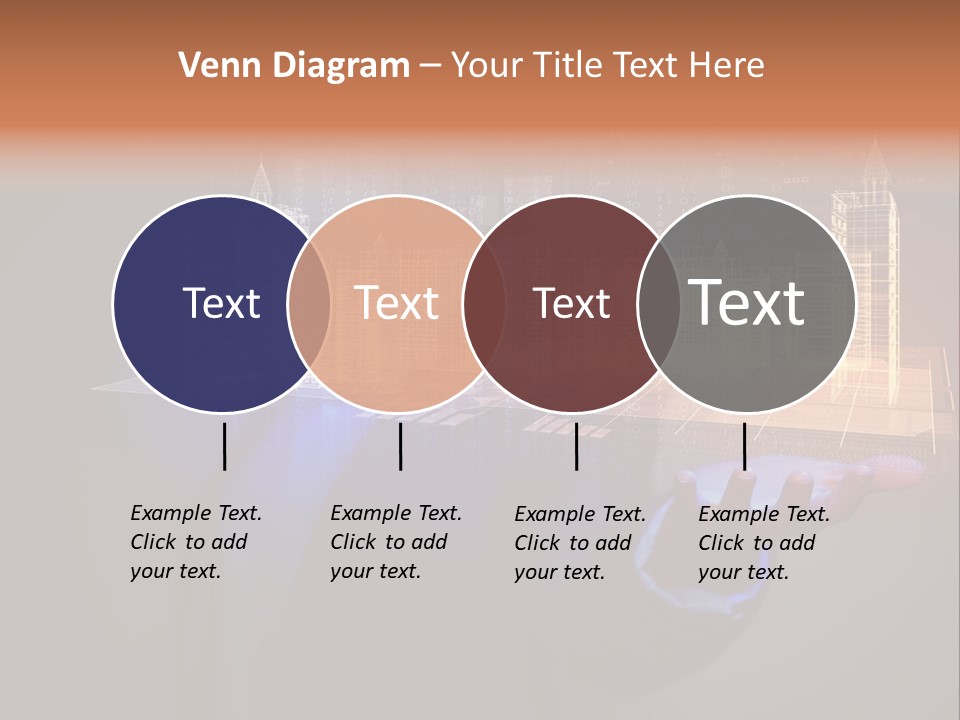 Venn Diagram – Your Title Text Here

Text

Text

Text

Text

Example Text. Click to add your text.

Example Text. Click to add your text.

Example Text. Click to add your text.

Example Text. Click to add your text.